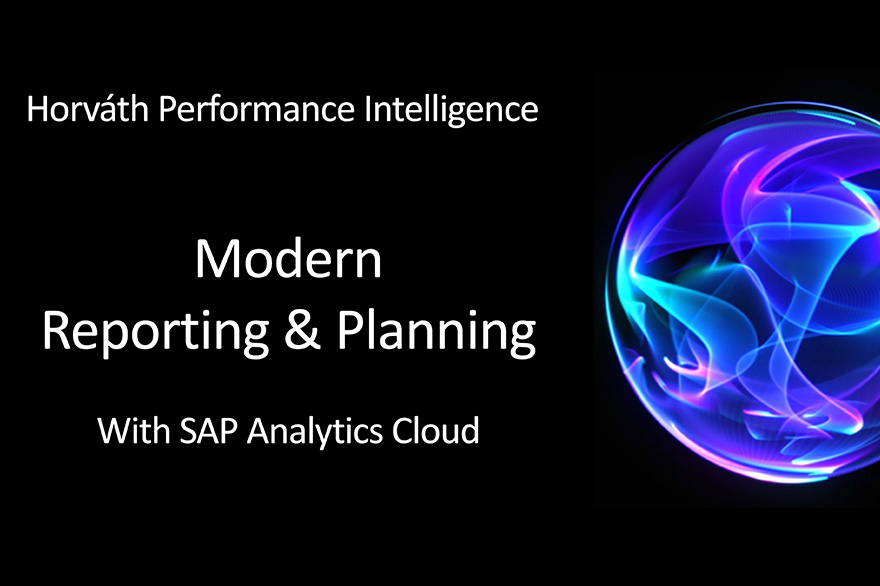 Horváth Performance Intelligence

Modern
Reporting & Planning

With SAP Analytics Cloud